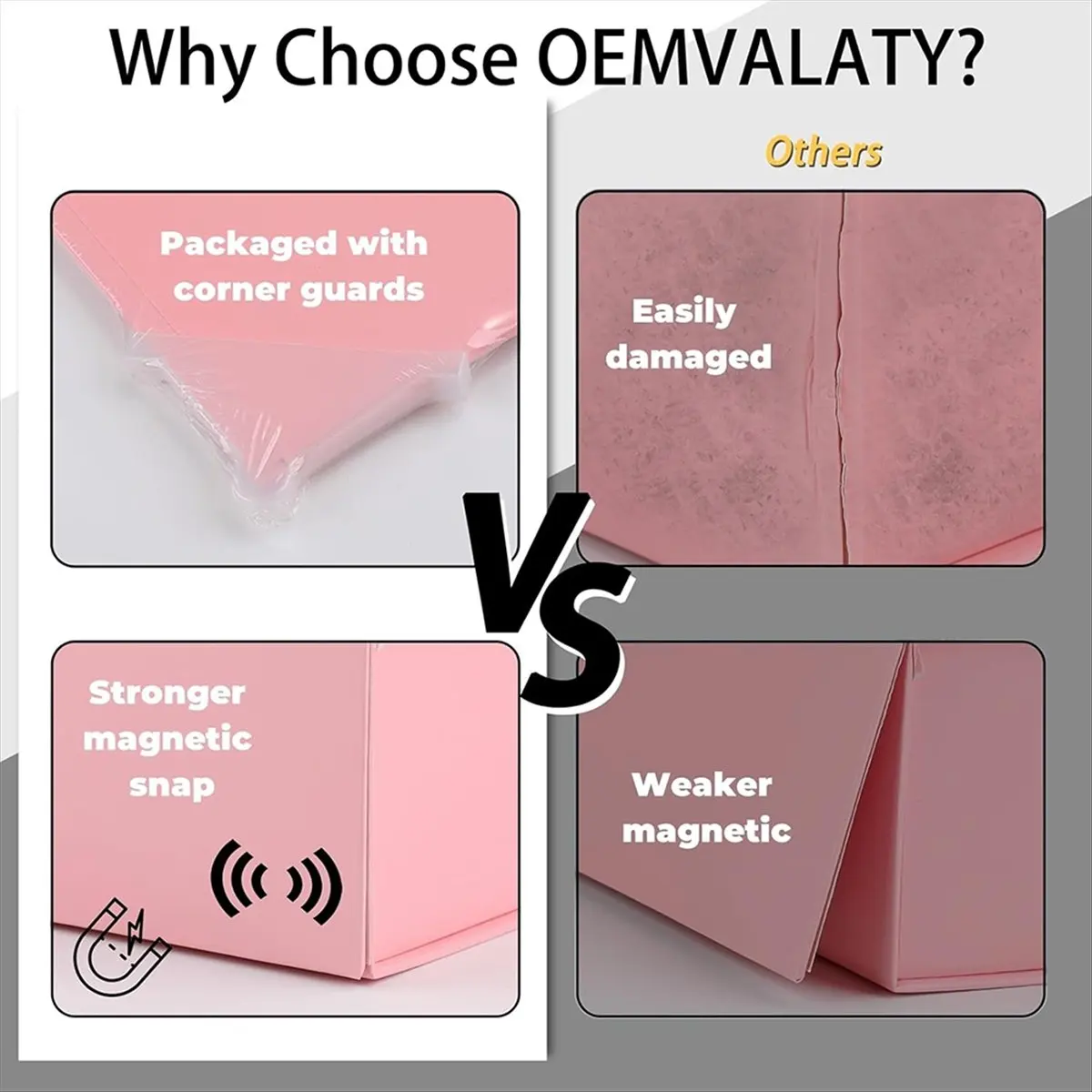 Why Choose OEMVALATY?

Others

Packaged with corner guards

Easily damaged

VS

Stronger magnetic snap

Weaker magnetic